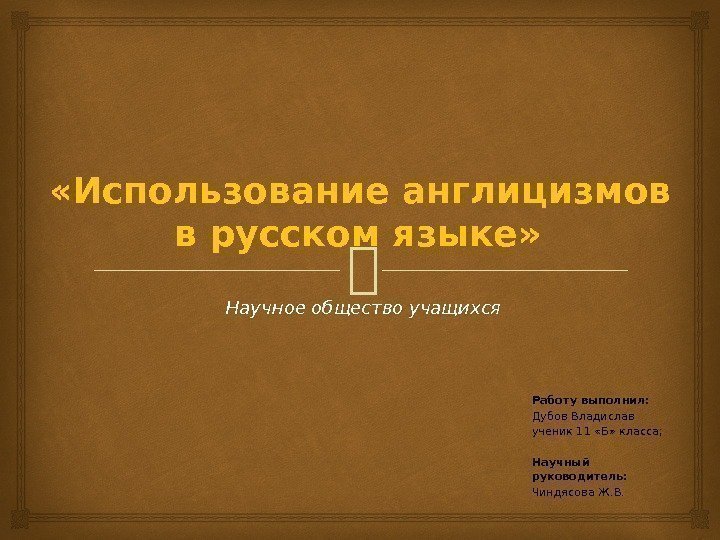 «Использование англицизмов в русском языке»

Научное общество учащихся

Работу выполнил:
Дубов Владислав
ученик 11 «Б» класса;

Научный руководитель:
Чиндясова Ж.В.